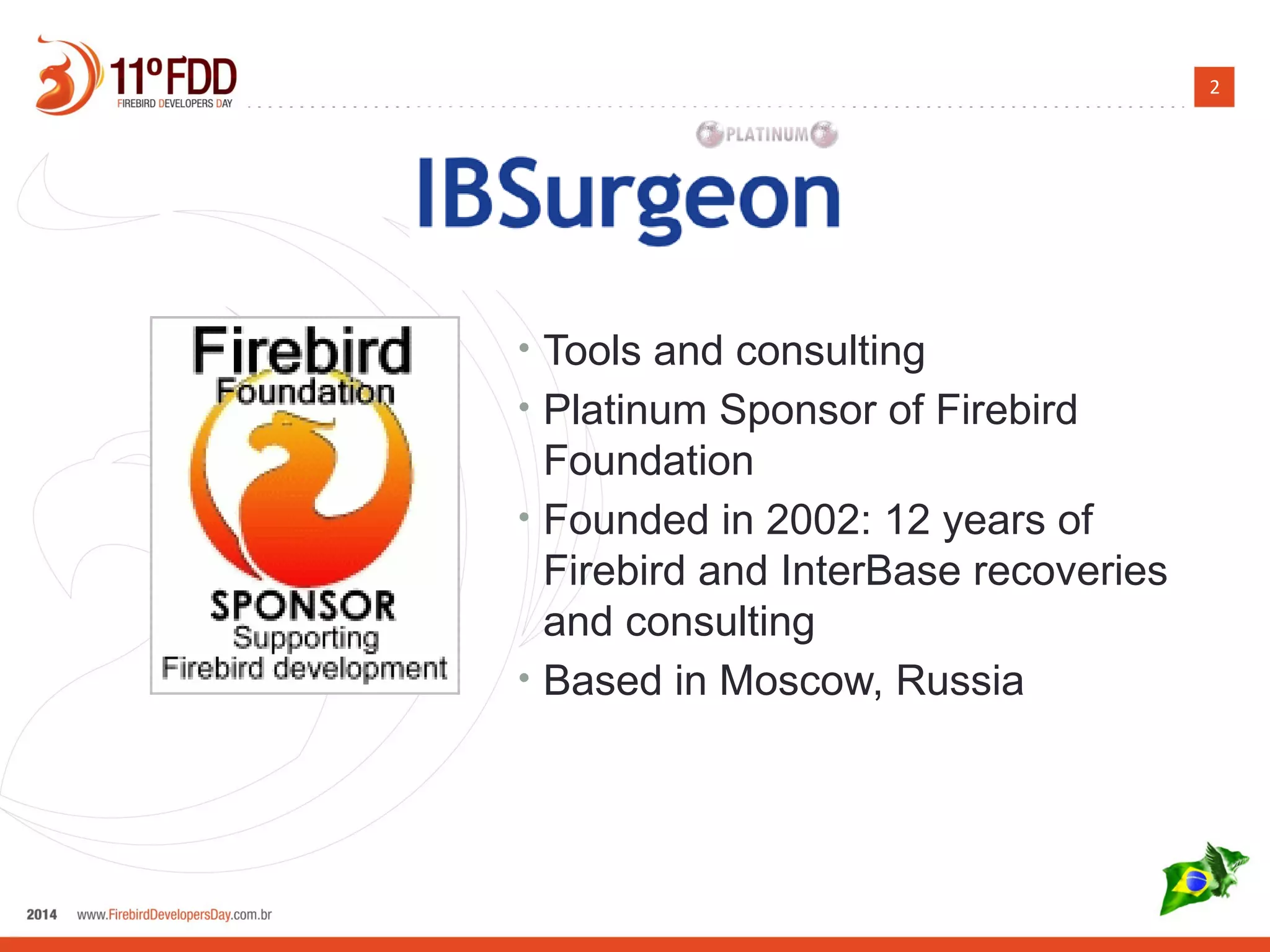 11º FDD
FIREBIRD DEVELOPERS DAY

2

PLATINUM

IBSurgeon

Firebird
Foundation
SPONSOR
Supporting
Firebird development

• Tools and consulting
• Platinum Sponsor of Firebird Foundation
• Founded in 2002: 12 years of Firebird and InterBase recoveries and consulting
• Based in Moscow, Russia

2014 www.FirebirdDevelopersDay.com.br